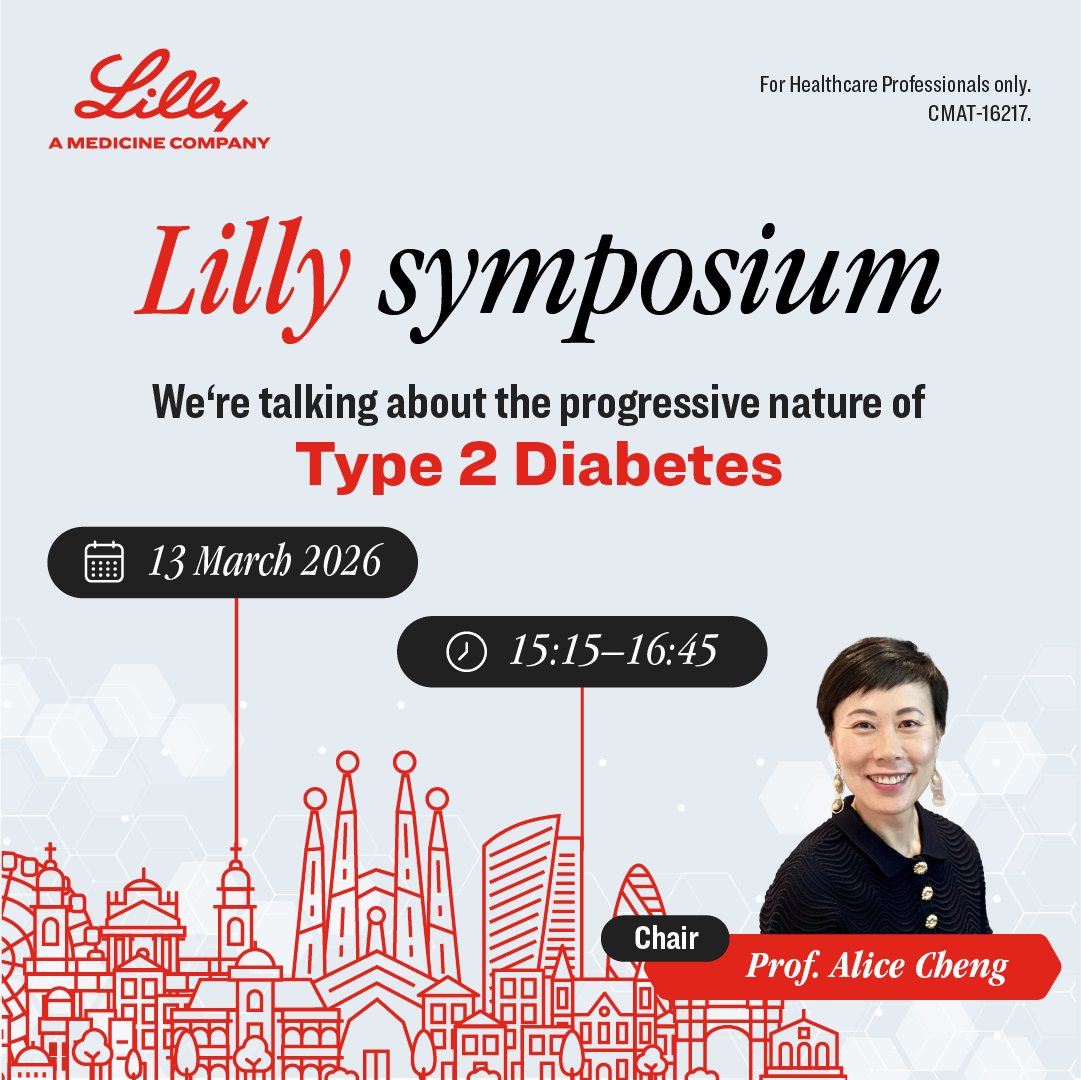 Lilly
A MEDICINE COMPANY

For Healthcare Professionals only.
CMAT-16217.

Lilly symposium

We‘re talking about the progressive nature of
Type 2 Diabetes

13 March 2026

15:15–16:45

Chair
Prof. Alice Cheng